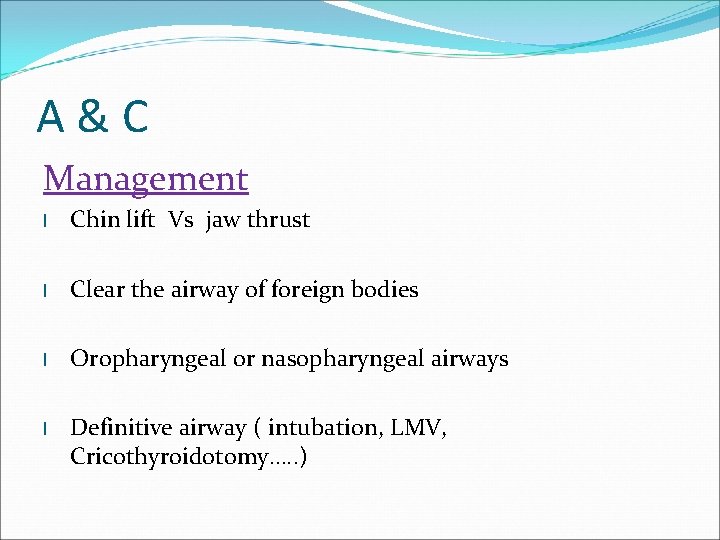 A & C

Management

l Chin lift Vs jaw thrust

l Clear the airway of foreign bodies

l Oropharyngeal or nasopharyngeal airways

l Definitive airway ( intubation, LMV, Cricothyroidotomy…..)